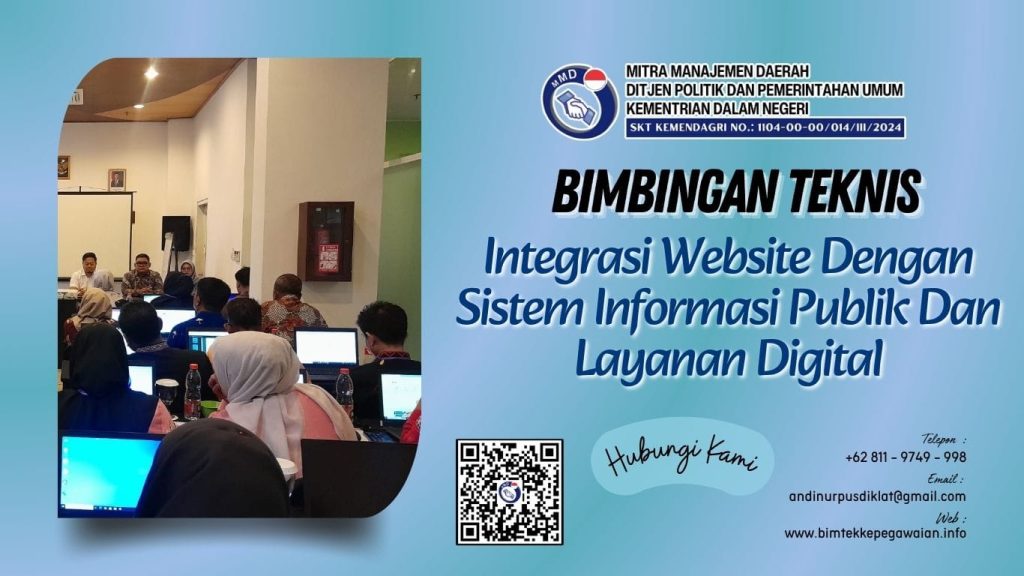 MMD

MITRA MANAJEMEN DAERAH
DITJEN POLITIK DAN PEMERINTAHAN UMUM
KEMENTRIAN DALAM NEGERI
SKT KEMENDAGRI NO.: 1104-00-00/014/III/2024

BIMBINGAN TEKNIS

Integrasi Website Dengan Sistem Informasi Publik Dan Layanan Digital

Hubungi Kami

Telepon :
+62 811 - 9749 - 998
Email :
andinurpusdiklat@gmail.com
Web :
www.bimtekkepegawaian.info